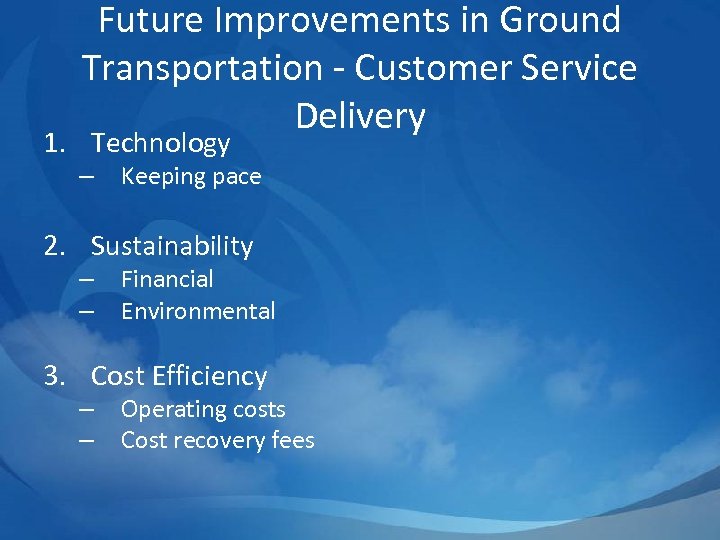 Future Improvements in Ground Transportation - Customer Service Delivery

1. Technology
– Keeping pace

2. Sustainability
– Financial
– Environmental

3. Cost Efficiency
– Operating costs
– Cost recovery fees